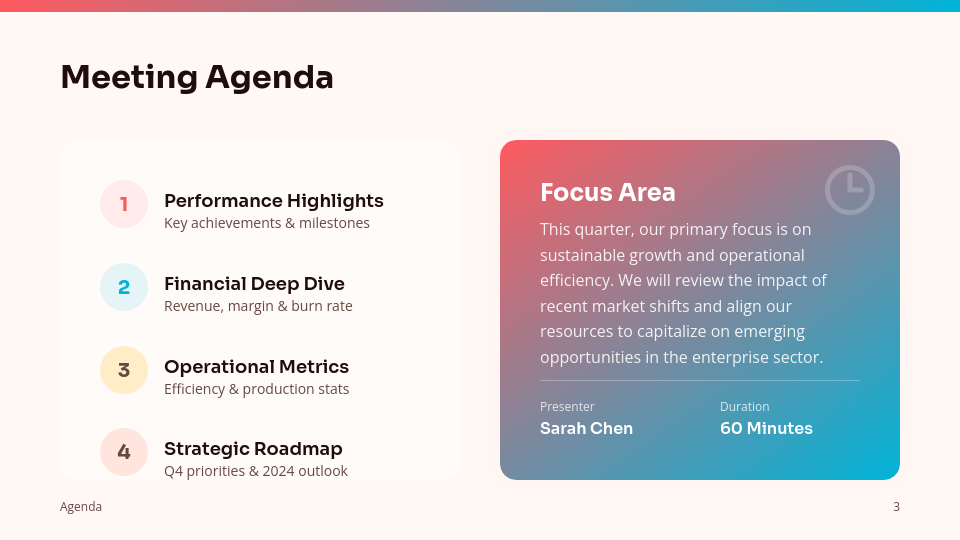 Meeting Agenda

1 Performance Highlights
Key achievements & milestones

2 Financial Deep Dive
Revenue, margin & burn rate

3 Operational Metrics
Efficiency & production stats

4 Strategic Roadmap
Q4 priorities & 2024 outlook

Focus Area
This quarter, our primary focus is on sustainable growth and operational efficiency. We will review the impact of recent market shifts and align our resources to capitalize on emerging opportunities in the enterprise sector.

Presenter
Sarah Chen

Duration
60 Minutes

Agenda

3